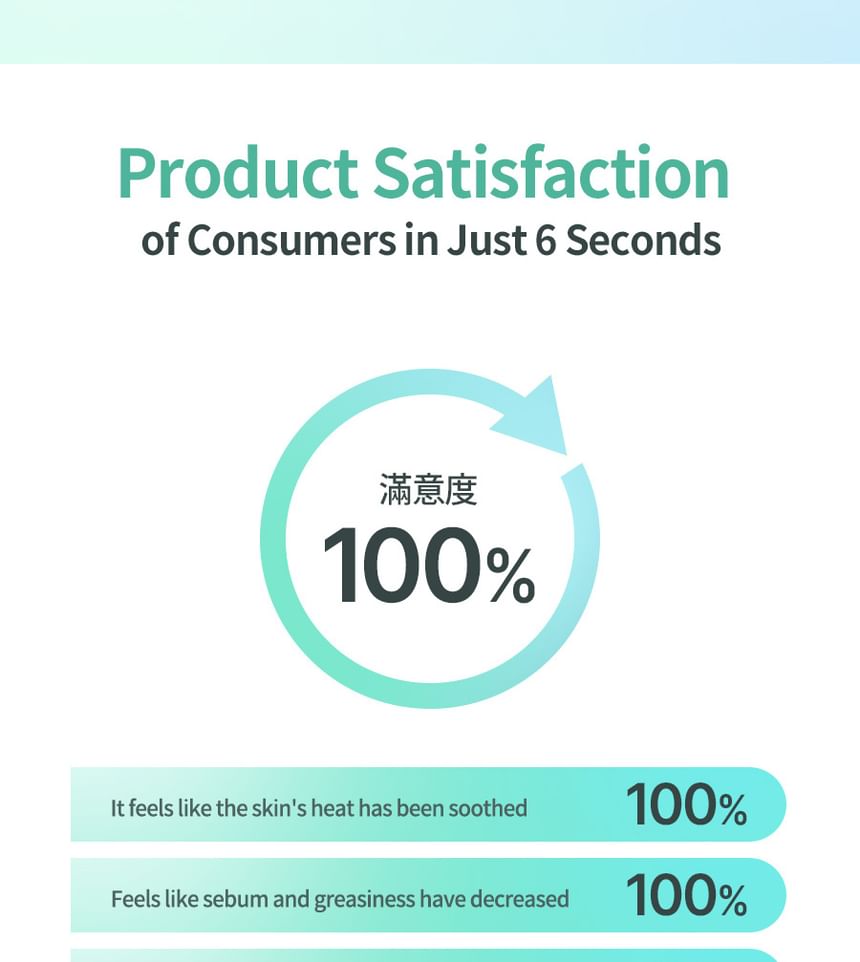 Product Satisfaction
of Consumers in Just 6 Seconds

滿意度
100%

It feels like the skin's heat has been soothed 100%

Feels like sebum and greasiness have decreased 100%